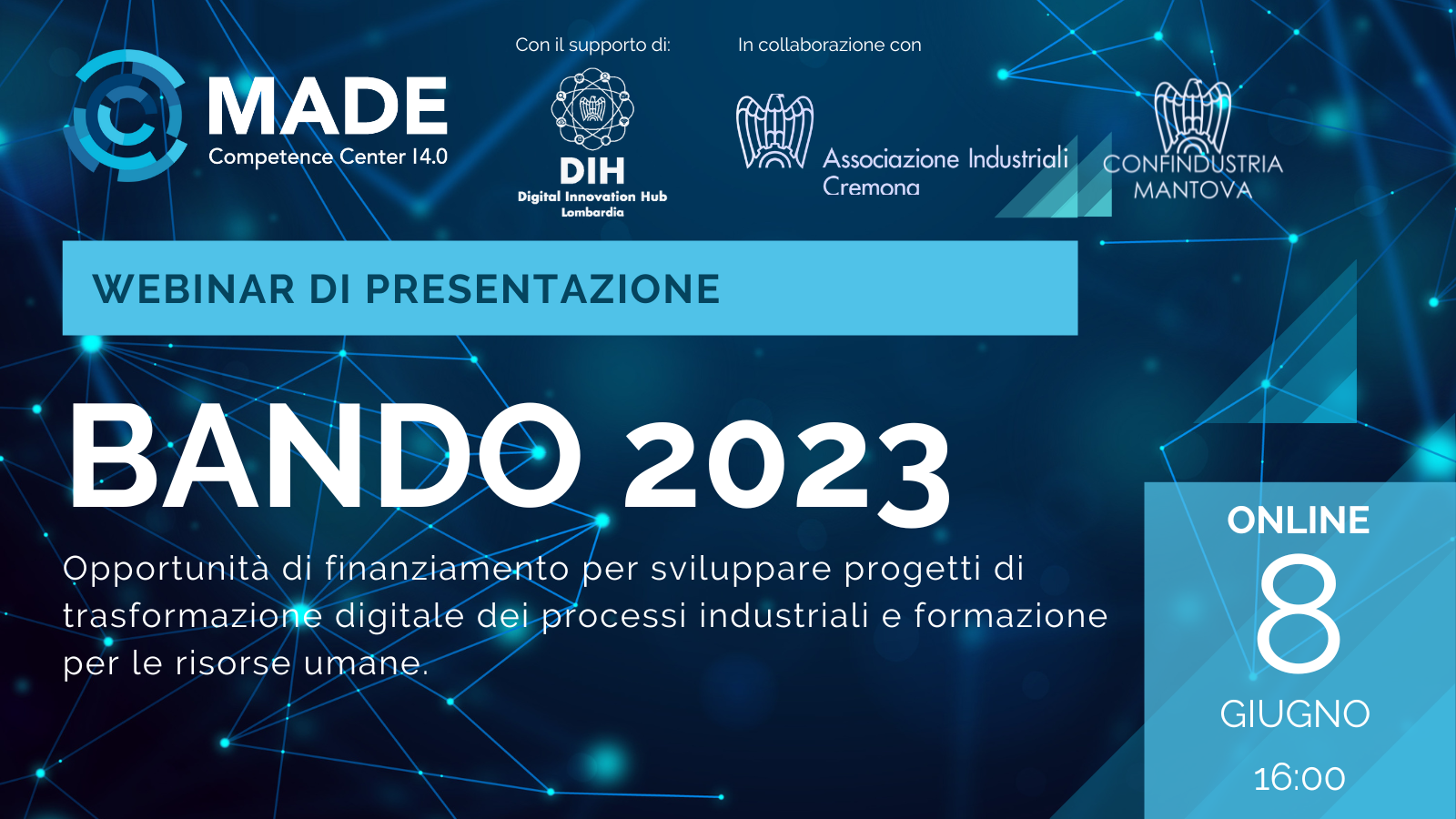 MADE
Competence Center I4.0

Con il supporto di:

DIH
Digital Innovation Hub
Lombardia

In collaborazione con

Associazione Industriali
Cremona

CONFINDUSTRIA
MANTOVA

WEBINAR DI PRESENTAZIONE

BANDO 2023

Opportunità di finanziamento per sviluppare progetti di trasformazione digitale dei processi industriali e formazione per le risorse umane.

ONLINE
8
GIUGNO
16:00